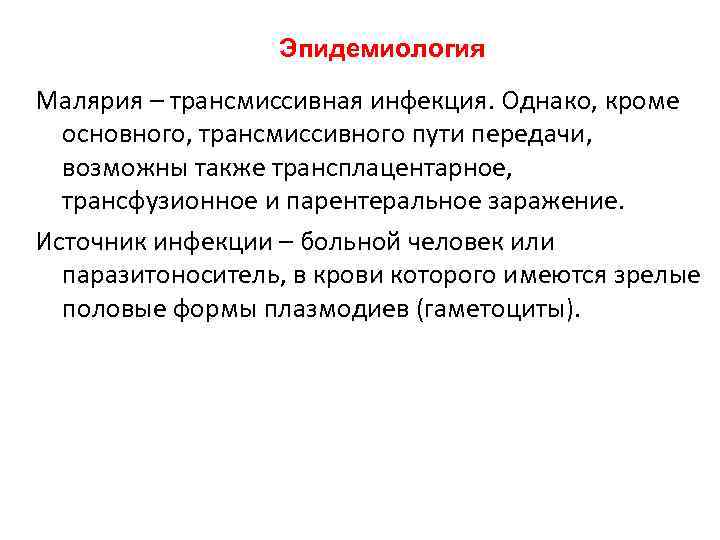 Эпидемиология

Малярия – трансмиссивная инфекция. Однако, кроме основного, трансмиссивного пути передачи, возможны также трансплацентарное, трансфузионное и парентеральное заражение.

Источник инфекции – больной человек или паразитоноситель, в крови которого имеются зрелые половые формы плазмодиев (гаметоциты).